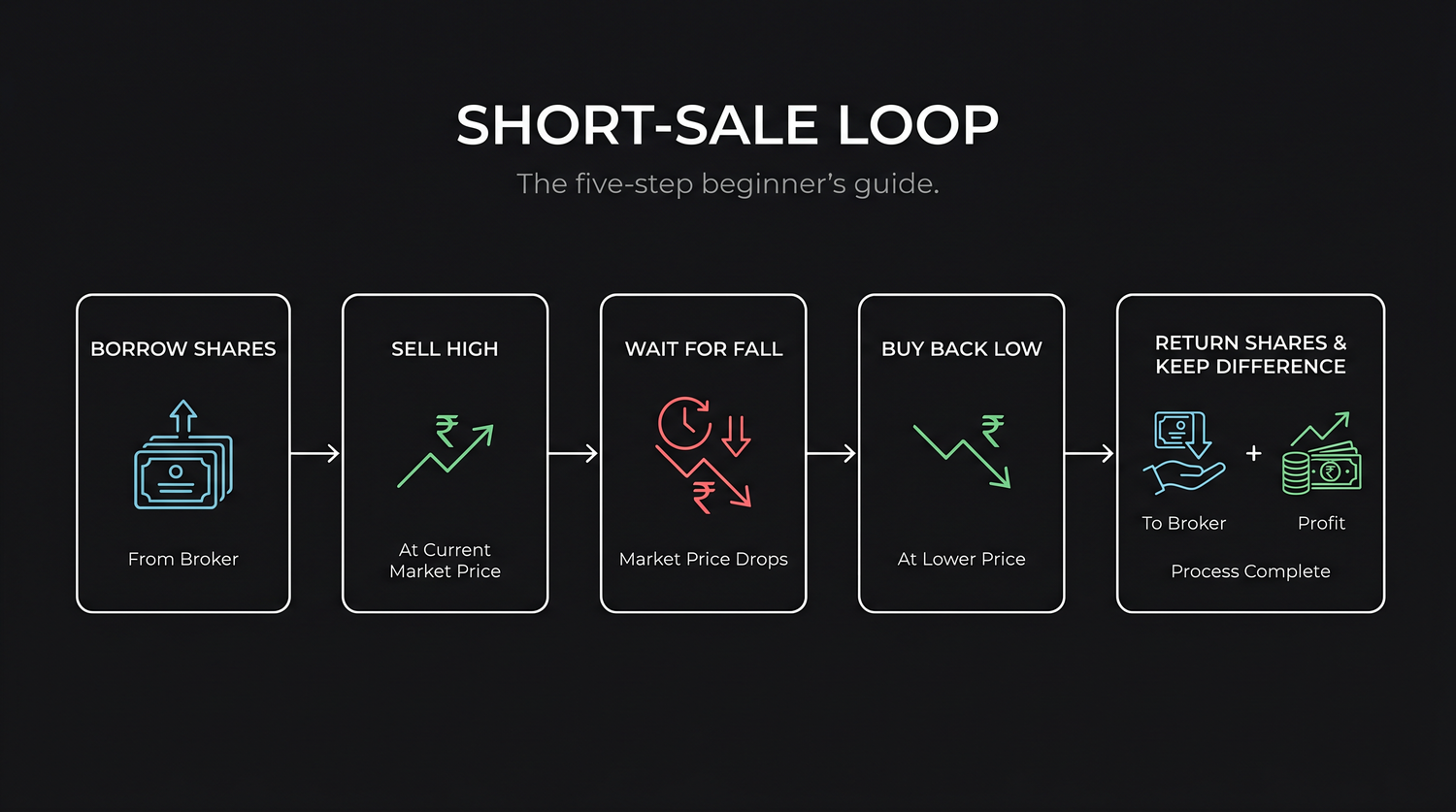 SHORT-SALE LOOP

The five-step beginner's guide.

BORROW SHARES

From Broker

SELL HIGH

₹

At Current Market Price

WAIT FOR FALL

₹

Market Price Drops

BUY BACK LOW

₹

At Lower Price

RETURN SHARES & KEEP DIFFERENCE

+

₹

To Broker

Profit

Process Complete